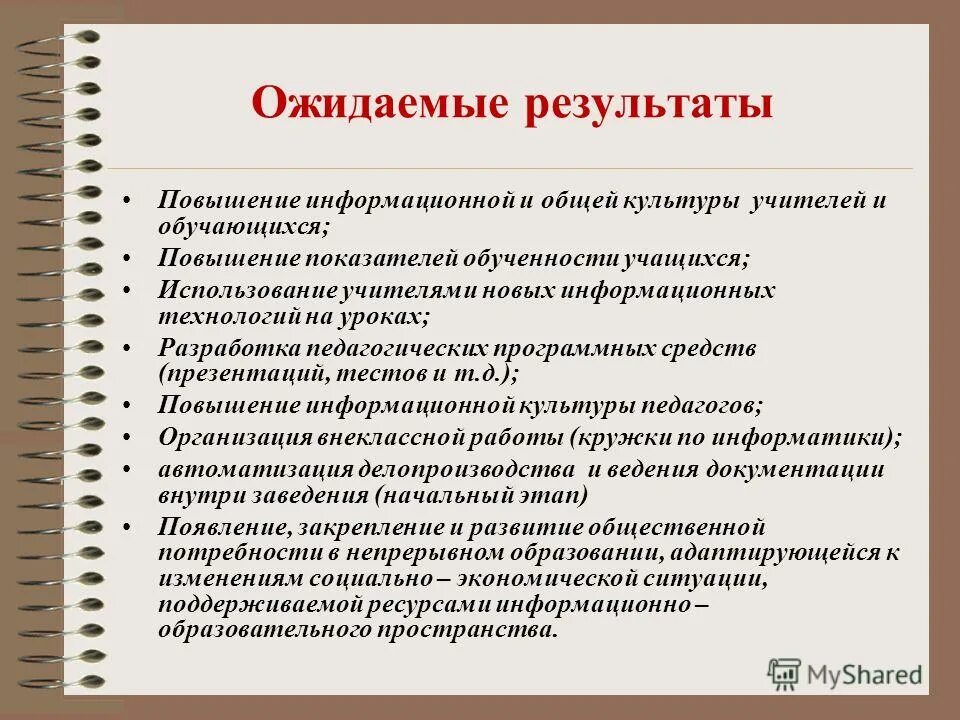 Ожидаемые результаты

• Повышение информационной и общей культуры учителей и обучающихся;
• Повышение показателей обученности учащихся;
• Использование учителями новых информационных технологий на уроках;
• Разработка педагогических программных средств (презентаций, тестов и т.д.);
• Повышение информационной культуры педагогов;
• Организация внеклассной работы (кружки по информатики);
• автоматизация делопроизводства и ведения документации внутри заведения (начальный этап)
• Появление, закрепление и развитие общественной потребности в непрерывном образовании, адаптирующейся к изменениям социально – экономической ситуации, поддерживаемой ресурсами информационно – образовательного пространства.

MyShared